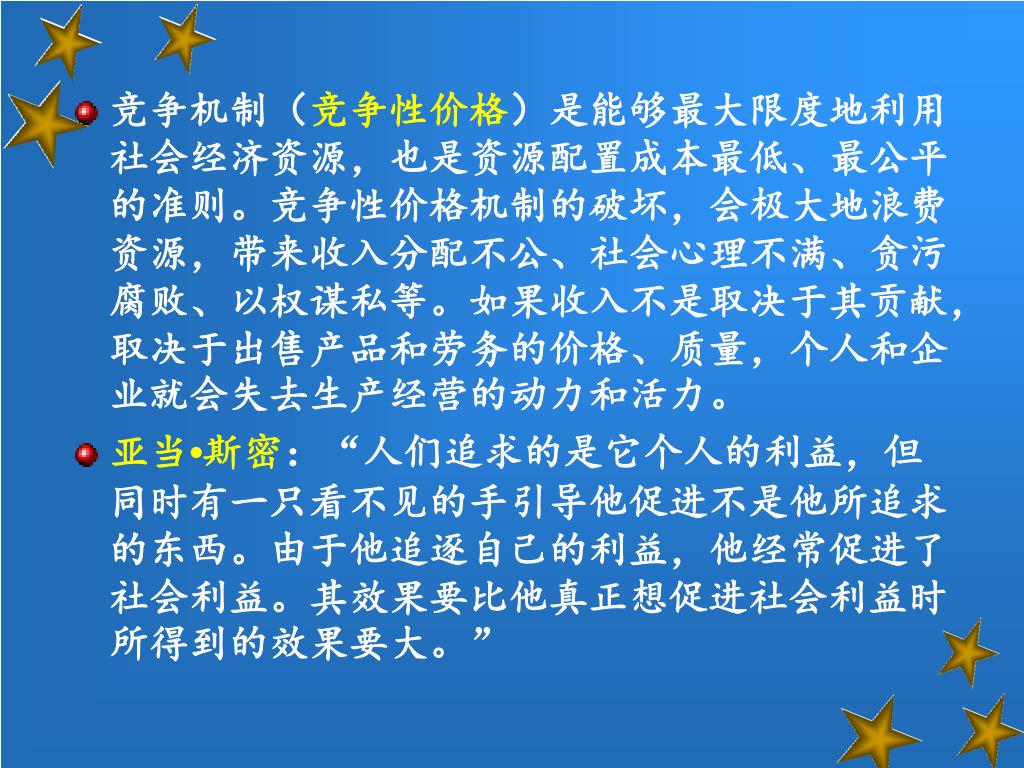 竞争机制（竞争性价格）是能够最大限度地利用社会经济资源，也是资源配置成本最低、最公平的准则。竞争性价格机制的破坏，会极大地浪费资源，带来收入分配不公、社会心理不满、贪污腐败、以权谋私等。如果收入不是取决于其贡献，取决于出售产品和劳务的价格、质量，个人和企业就会失去生产经营的动力和活力。

亚当•斯密：“人们追求的是它个人的利益，但同时有一只看不见的手引导他促进不是他所追求的东西。由于他追逐自己的利益，他经常促进了社会利益。其效果要比他真正想促进社会利益时所得到的效果要大。”